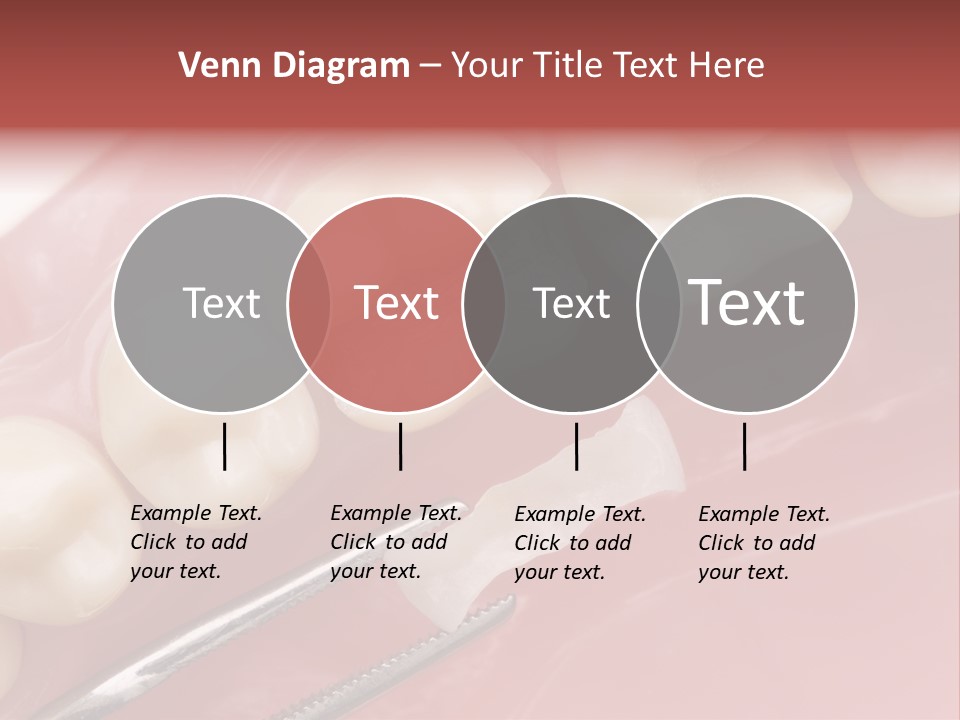 Venn Diagram – Your Title Text Here

Text

Text

Text

Text

Example Text. Click to add your text.

Example Text. Click to add your text.

Example Text. Click to add your text.

Example Text. Click to add your text.